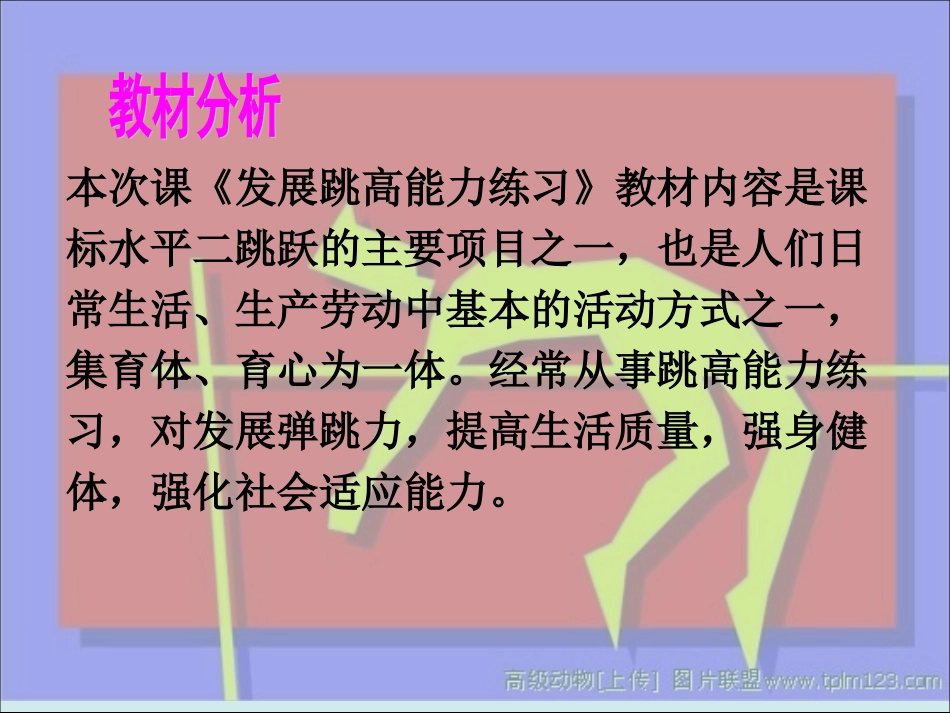 教材分析

本次课《发展跳高能力练习》教材内容是课标水平二跳跃的主要项目之一，也是人们日常生活、生产劳动中基本的活动方式之一，集育体、育心为一体。经常从事跳高能力练习，对发展弹跳力，提高生活质量，强身健体，强化社会适应能力。

高级动物[上传] 图片联盟 www.tplm123.com